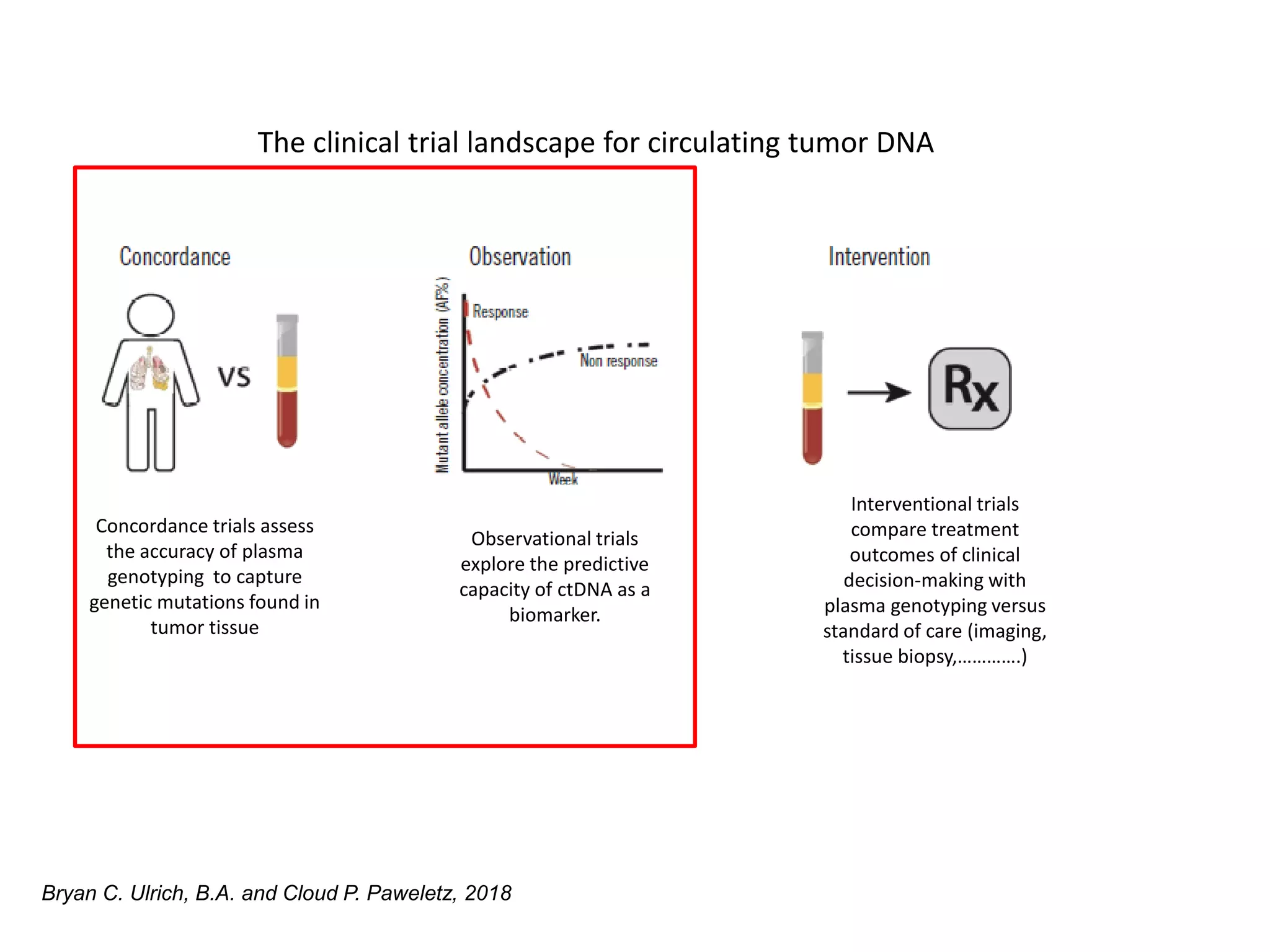 The clinical trial landscape for circulating tumor DNA

Concordance

VS

Concordance trials assess the accuracy of plasma genotyping to capture genetic mutations found in tumor tissue

Observation

Mutant allele concentration (AF%)

Response

Non response

Week

Observational trials explore the predictive capacity of ctDNA as a biomarker.

Intervention

Rx

Interventional trials compare treatment outcomes of clinical decision-making with plasma genotyping versus standard of care (imaging, tissue biopsy,………….)

Bryan C. Ulrich, B.A. and Cloud P. Paweletz, 2018